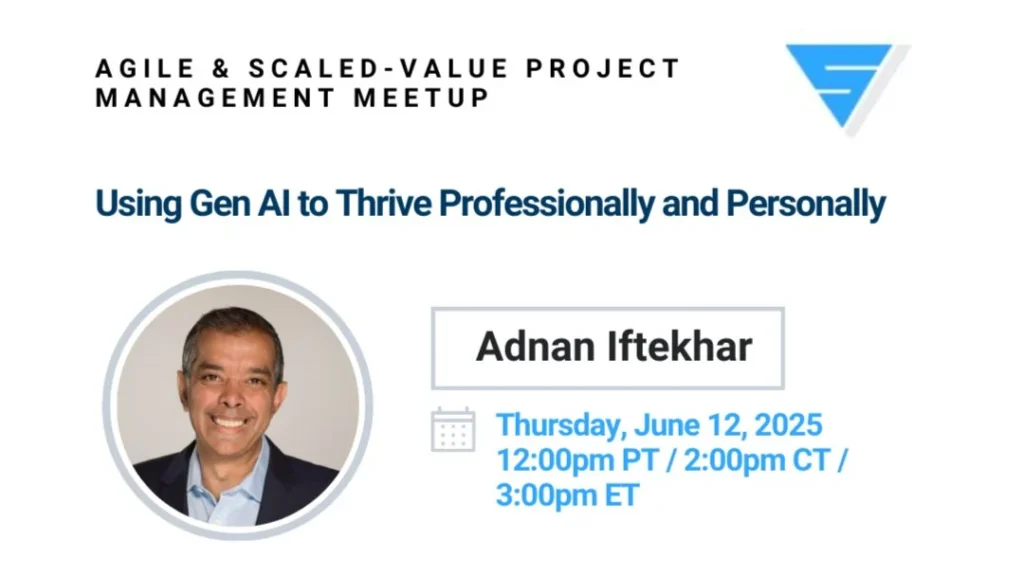 AGILE & SCALED-VALUE PROJECT MANAGEMENT MEETUP

Using Gen AI to Thrive Professionally and Personally

Adnan Iftekhar

Thursday, June 12, 2025
12:00pm PT / 2:00pm CT / 3:00pm ET